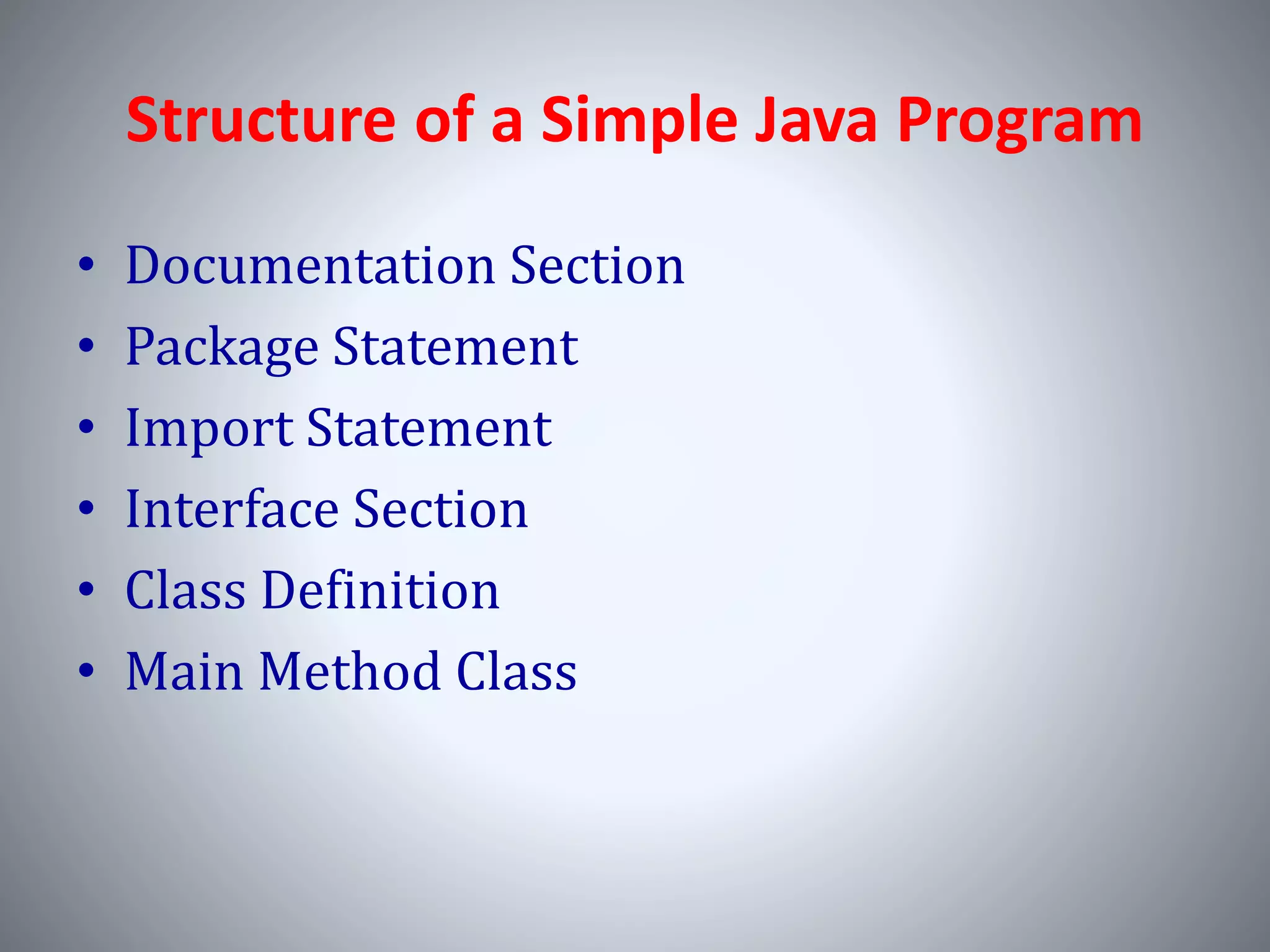 Structure of a Simple Java Program

• Documentation Section
• Package Statement
• Import Statement
• Interface Section
• Class Definition
• Main Method Class